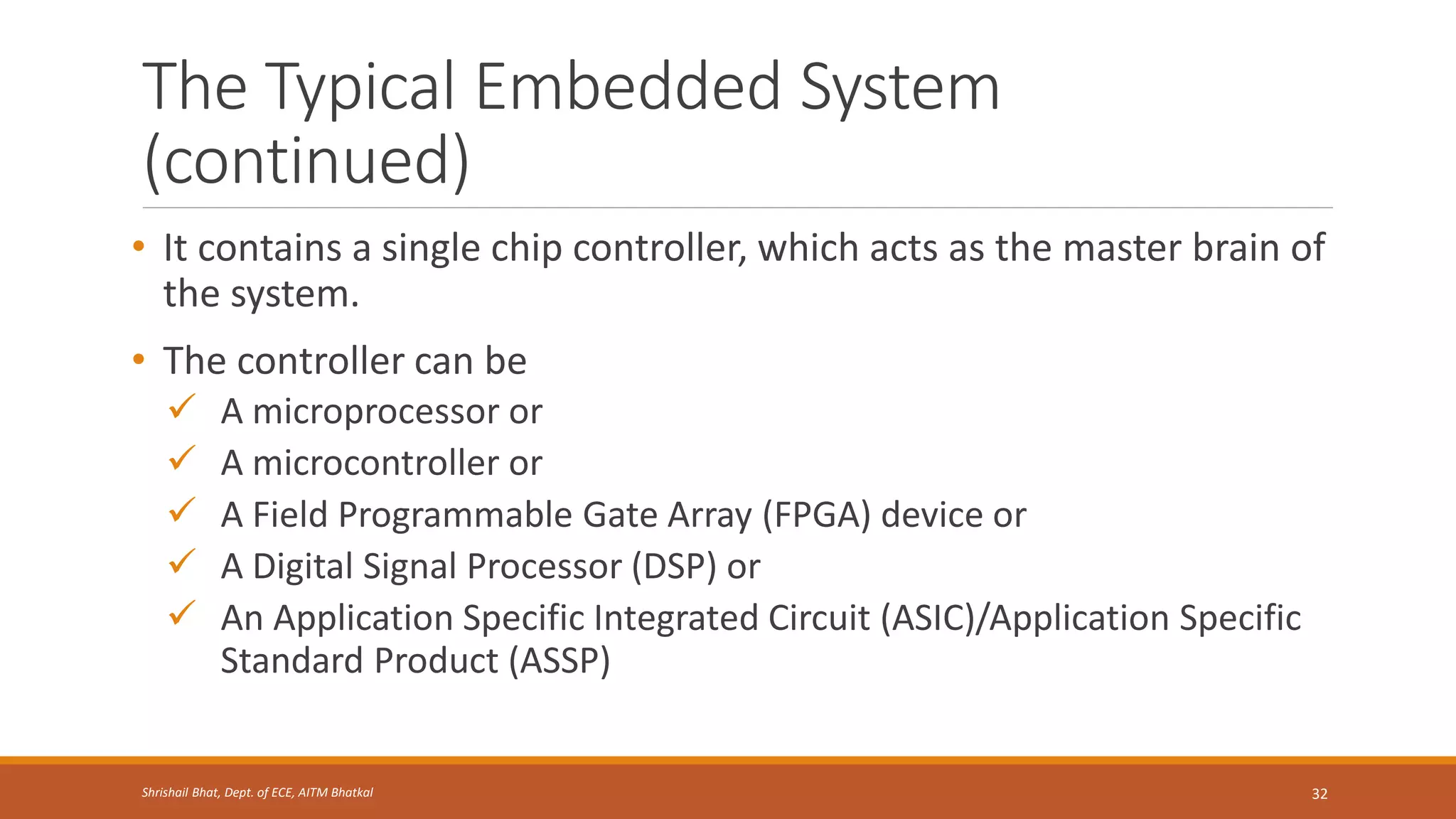 The Typical Embedded System (continued)

• It contains a single chip controller, which acts as the master brain of the system.

• The controller can be
✓ A microprocessor or
✓ A microcontroller or
✓ A Field Programmable Gate Array (FPGA) device or
✓ A Digital Signal Processor (DSP) or
✓ An Application Specific Integrated Circuit (ASIC)/Application Specific Standard Product (ASSP)

Shrishail Bhat, Dept. of ECE, AITM Bhatkal

32